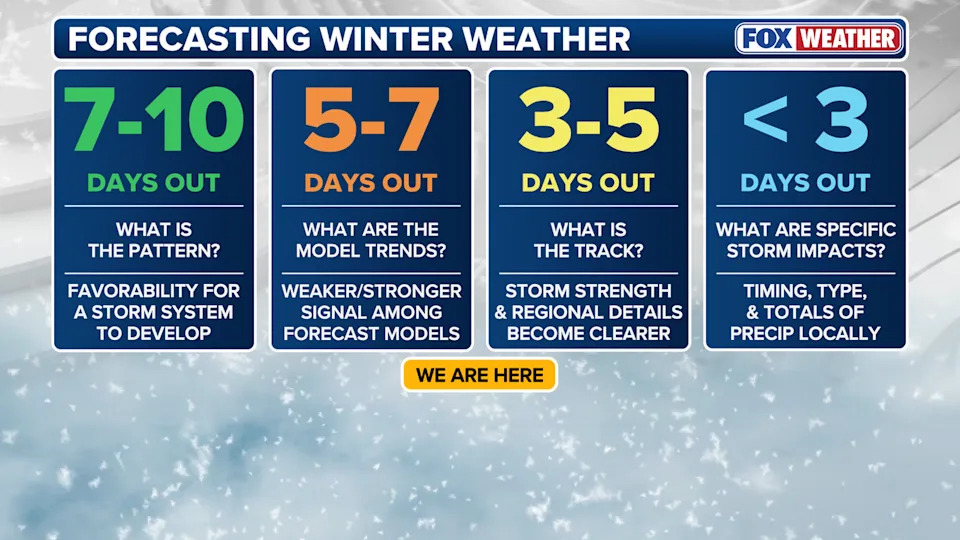 FORECASTING WINTER WEATHER

FOX WEATHER

7-10
DAYS OUT

WHAT IS THE PATTERN?

FAVORABILITY FOR A STORM SYSTEM TO DEVELOP

5-7
DAYS OUT

WHAT ARE THE MODEL TRENDS?

WEAKER/STRONGER SIGNAL AMONG FORECAST MODELS

3-5
DAYS OUT

WHAT IS THE TRACK?

STORM STRENGTH & REGIONAL DETAILS BECOME CLEARER

< 3
DAYS OUT

WHAT ARE SPECIFIC STORM IMPACTS?

TIMING, TYPE, & TOTALS OF PRECIP LOCALLY

WE ARE HERE